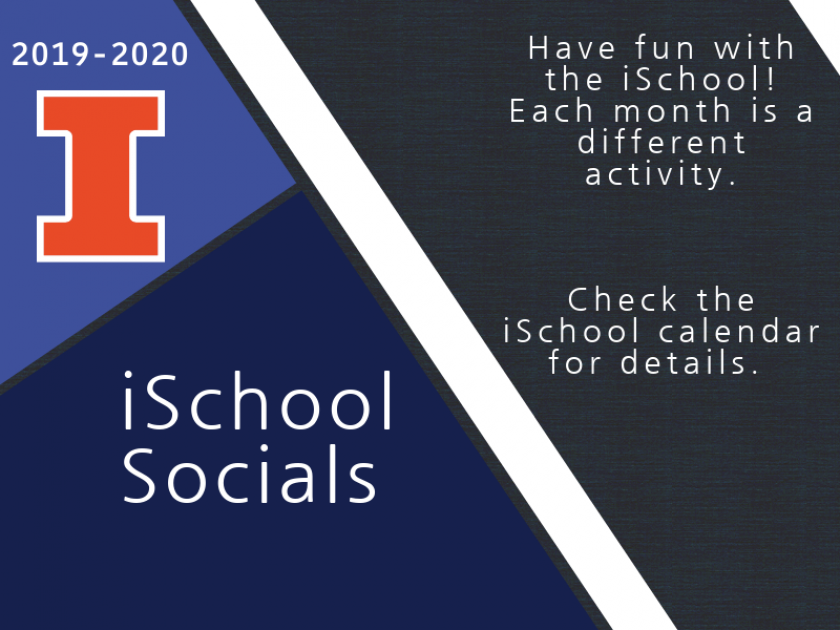 2019-2020

I

iSchool Socials

Have fun with the iSchool! Each month is a different activity.

Check the iSchool calendar for details.